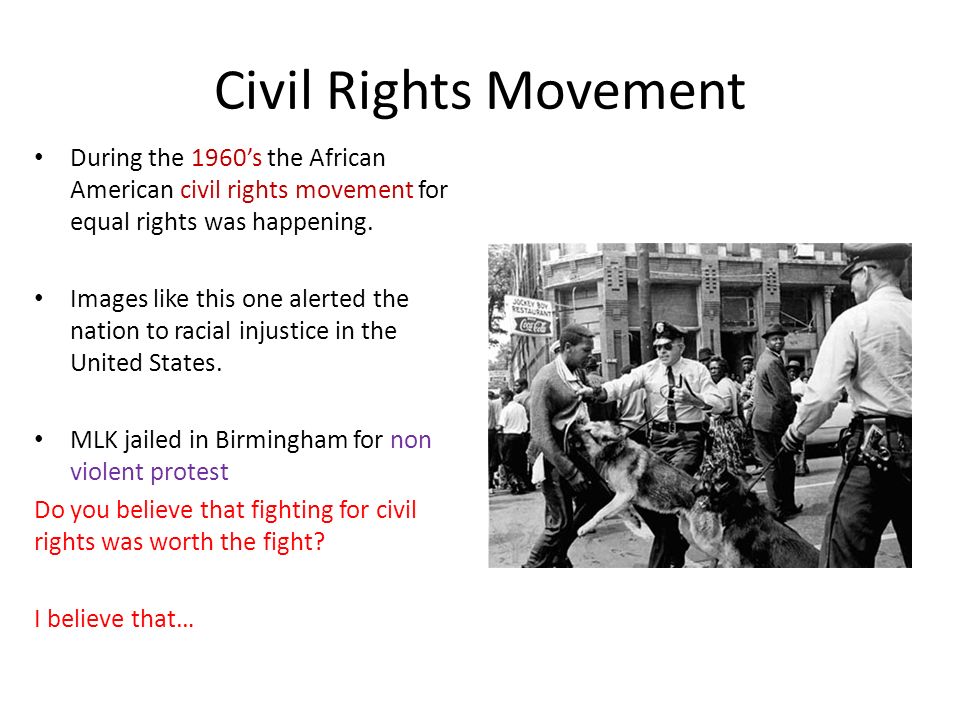 Civil Rights Movement

• During the 1960's the African American civil rights movement for equal rights was happening.

• Images like this one alerted the nation to racial injustice in the United States.

• MLK jailed in Birmingham for non violent protest

Do you believe that fighting for civil rights was worth the fight?

I believe that…

JOCKEY BOY RESTAURANT

Coca-Cola